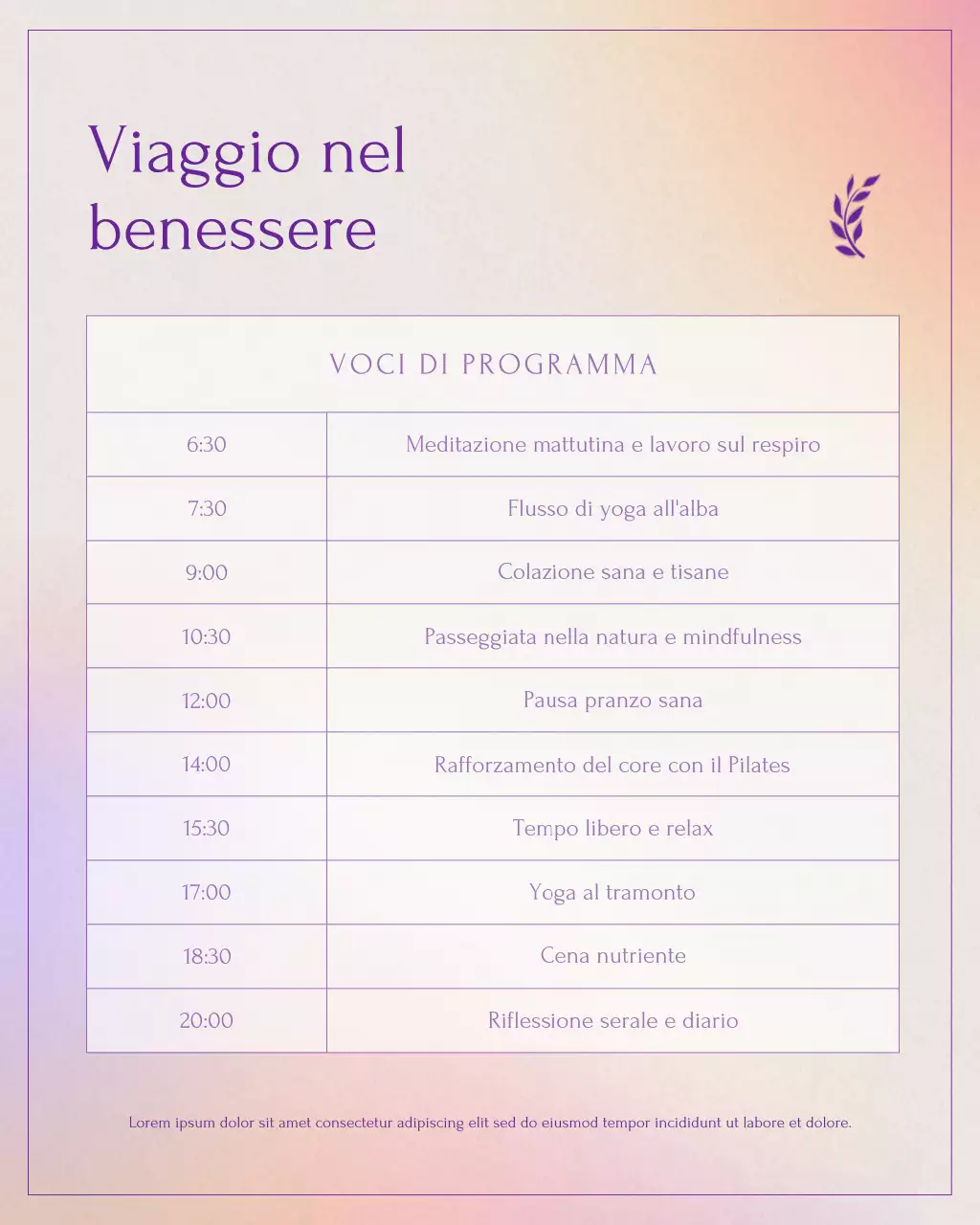 Viaggio nel benessere

| VOCI DI PROGRAMMA | |
|---|---|
| 6:30 | Meditazione mattutina e lavoro sul respiro |
| 7:30 | Flusso di yoga all'alba |
| 9:00 | Colazione sana e tisane |
| 10:30 | Passeggiata nella natura e mindfulness |
| 12:00 | Pausa pranzo sana |
| 14:00 | Rafforzamento del core con il Pilates |
| 15:30 | Tempo libero e relax |
| 17:00 | Yoga al tramonto |
| 18:30 | Cena nutriente |
| 20:00 | Riflessione serale e diario |

Lorem ipsum dolor sit amet consectetur adipiscing elit sed do eiusmod tempor incididunt ut labore et dolore.